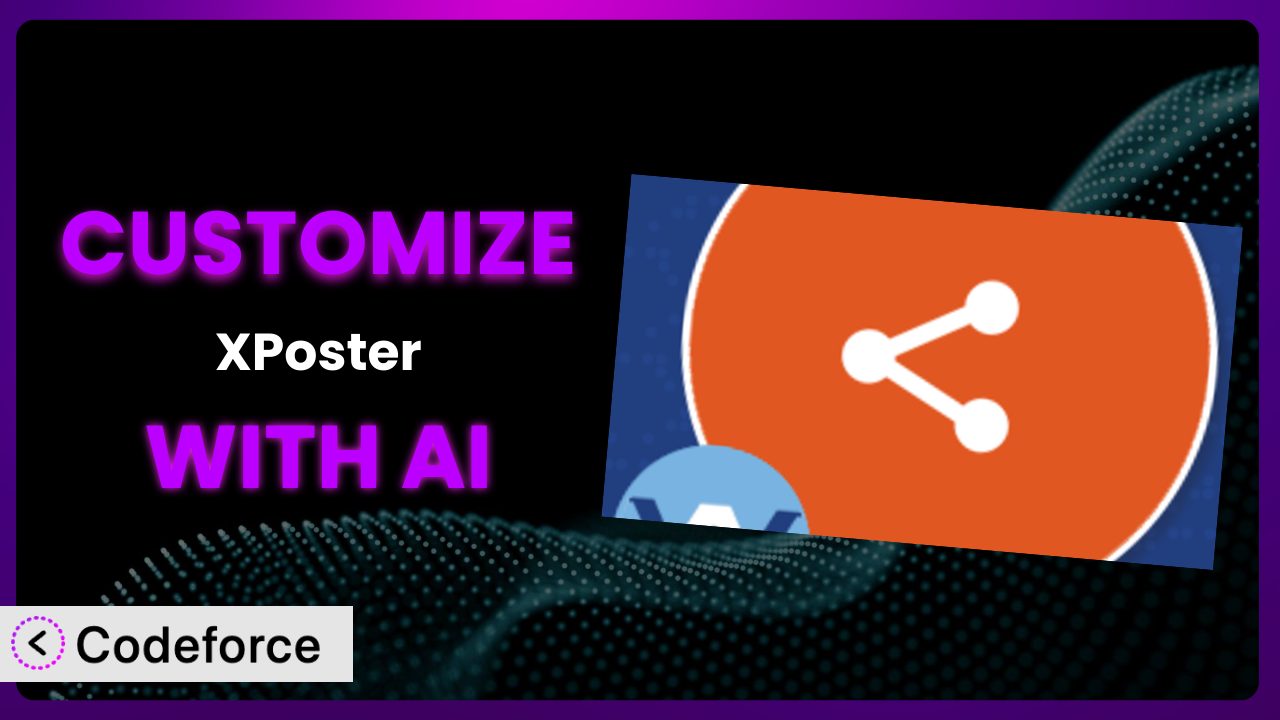 CUSTOMIZE
XPoster
WITH AI
Codeforce